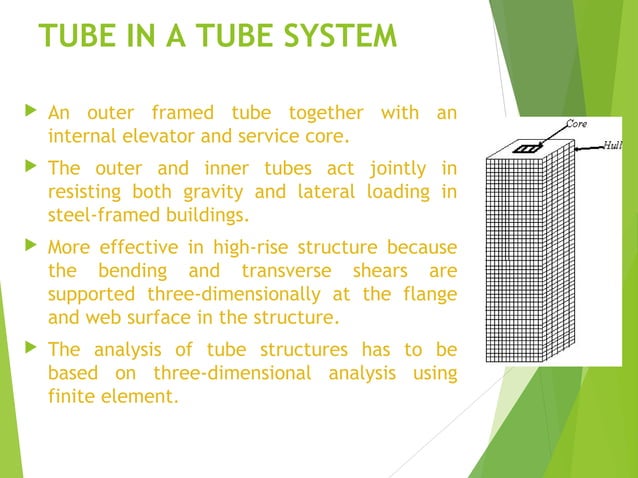 TUBE IN A TUBE SYSTEM

An outer framed tube together with an internal elevator and service core.

The outer and inner tubes act jointly in resisting both gravity and lateral loading in steel-framed buildings.

More effective in high-rise structure because the bending and transverse shears are supported three-dimensionally at the flange and web surface in the structure.

The analysis of tube structures has to be based on three-dimensional analysis using finite element.

Core

Hull